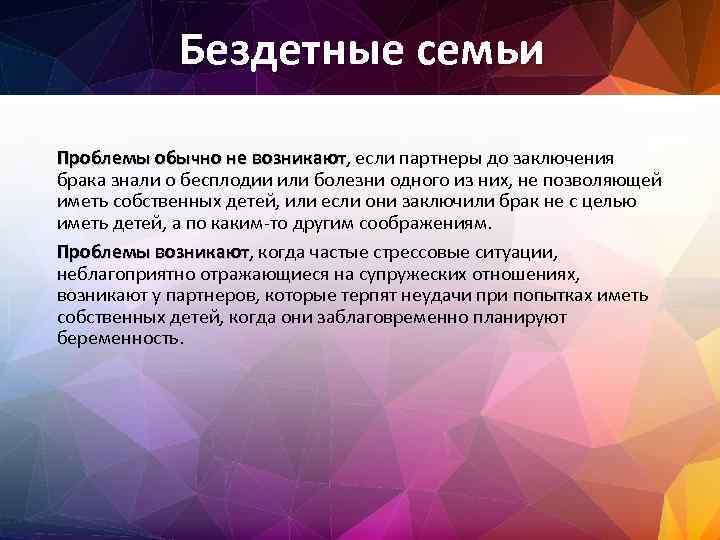 Бездетные семьи

Проблемы обычно не возникают, если партнеры до заключения брака знали о бесплодии или болезни одного из них, не позволяющей иметь собственных детей, или если они заключили брак не с целью иметь детей, а по каким-то другим соображениям.

Проблемы возникают, когда частые стрессовые ситуации, неблагоприятно отражающиеся на супружеских отношениях, возникают у партнеров, которые терпят неудачи при попытках иметь собственных детей, когда они заблаговременно планируют беременность.